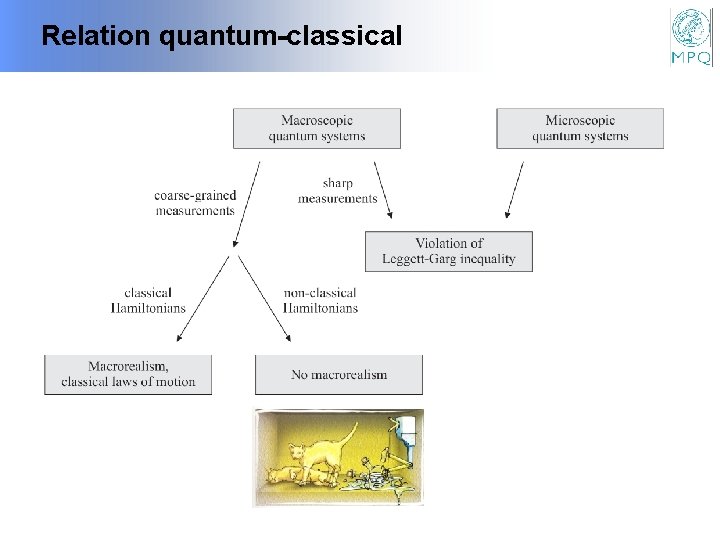 Relation quantum-classical

MPQ

Macroscopic quantum systems

Microscopic quantum systems

coarse-grained measurements

sharp measurements

Violation of Leggett-Garg inequality

classical Hamiltonians

non-classical Hamiltonians

Macrorealism, classical laws of motion

No macrorealism